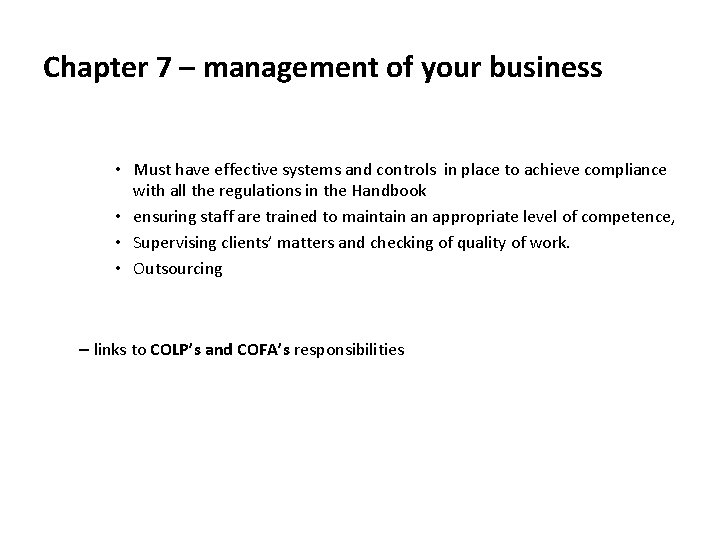 Chapter 7 – management of your business

• Must have effective systems and controls in place to achieve compliance with all the regulations in the Handbook
• ensuring staff are trained to maintain an appropriate level of competence,
• Supervising clients' matters and checking of quality of work.
• Outsourcing

– links to COLP's and COFA's responsibilities